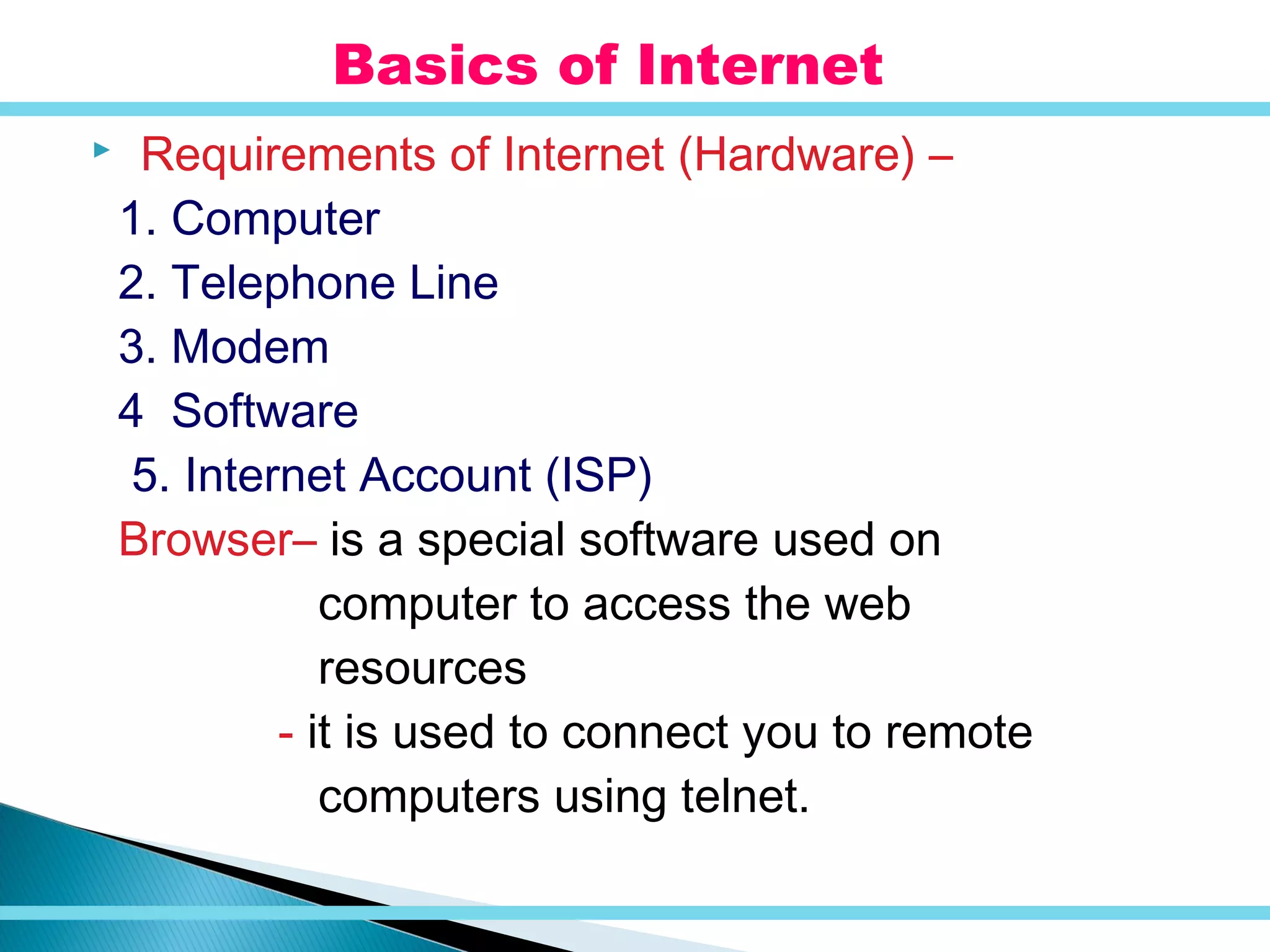 Basics of Internet

Requirements of Internet (Hardware) –

1. Computer
2. Telephone Line
3. Modem
4 Software
5. Internet Account (ISP)

Browser– is a special software used on computer to access the web resources
- it is used to connect you to remote computers using telnet.